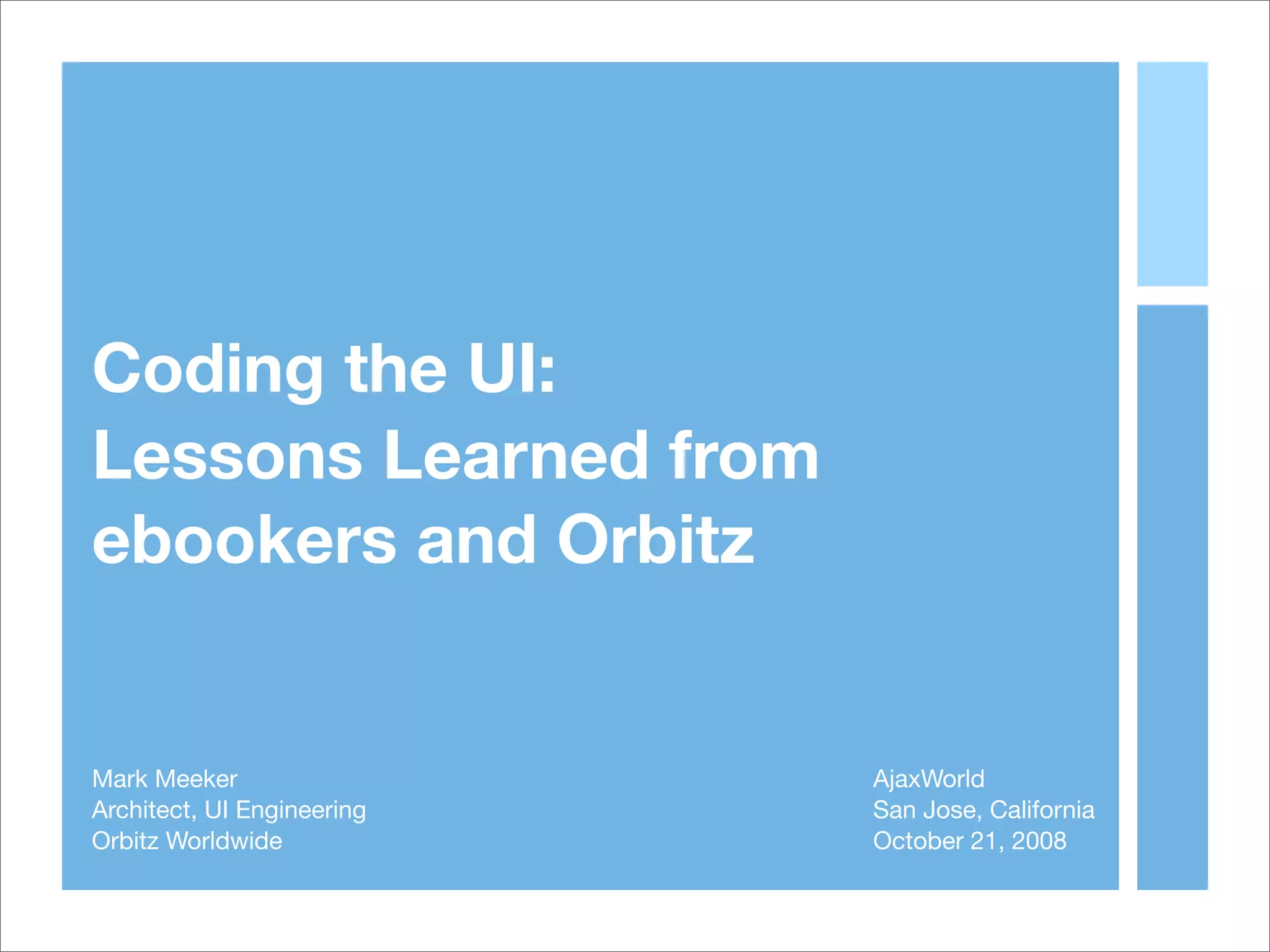 Coding the UI:
Lessons Learned from ebookers and Orbitz

Mark Meeker
Architect, UI Engineering
Orbitz Worldwide

AjaxWorld
San Jose, California
October 21, 2008